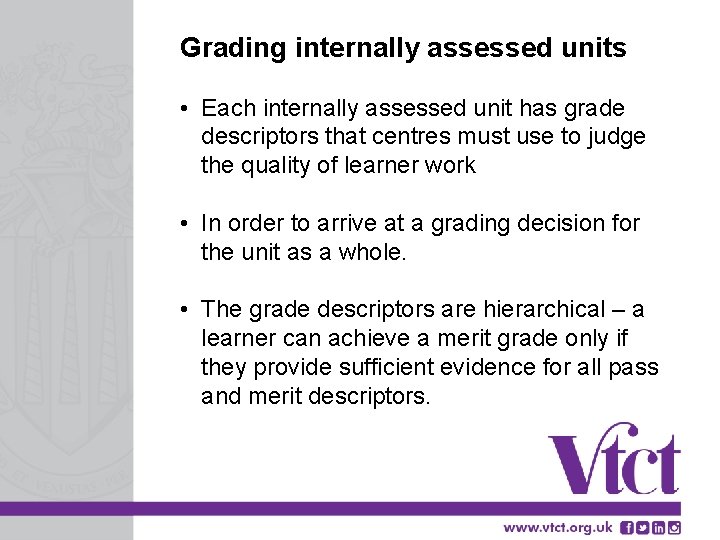 Grading internally assessed units

• Each internally assessed unit has grade descriptors that centres must use to judge the quality of learner work

• In order to arrive at a grading decision for the unit as a whole.

• The grade descriptors are hierarchical – a learner can achieve a merit grade only if they provide sufficient evidence for all pass and merit descriptors.

Vtct

www.vtct.org.uk